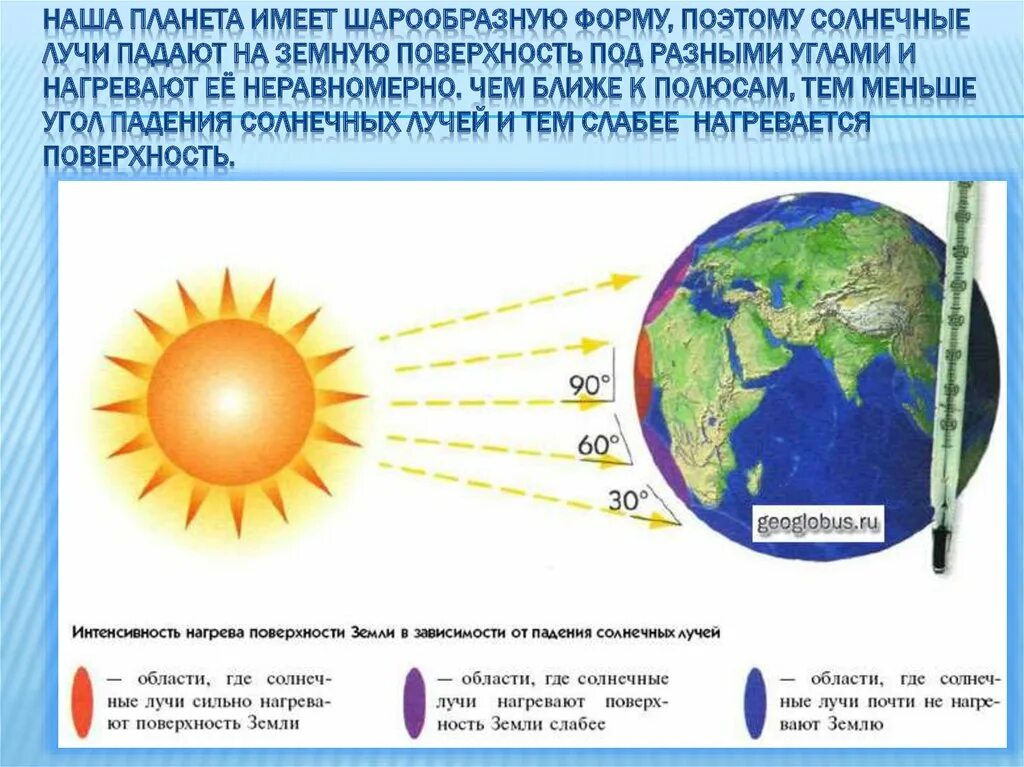 НАША ПЛАНЕТА ИМЕЕТ ШАРООБРАЗНУЮ ФОРМУ, ПОЭТОМУ СОЛНЕЧНЫЕ ЛУЧИ ПАДАЮТ НА ЗЕМНУЮ ПОВЕРХНОСТЬ ПОД РАЗНЫМИ УГЛАМИ И НАГРЕВАЮТ ЕЁ НЕРАВНОМЕРНО. ЧЕМ БЛИЖЕ К ПОЛЮСАМ, ТЕМ МЕНЬШЕ УГОЛ ПАДЕНИЯ СОЛНЕЧНЫХ ЛУЧЕЙ И ТЕМ СЛАБЕЕ НАГРЕВАЕТСЯ ПОВЕРХНОСТЬ.

90°

60°

30°

geoglobus.ru

Интенсивность нагрева поверхности Земли в зависимости от падения солнечных лучей

— области, где солнечные лучи сильно нагревают поверхность Земли

— области, где солнечные лучи нагревают поверхность Земли слабее

— области, где солнечные лучи почти не нагревают Землю